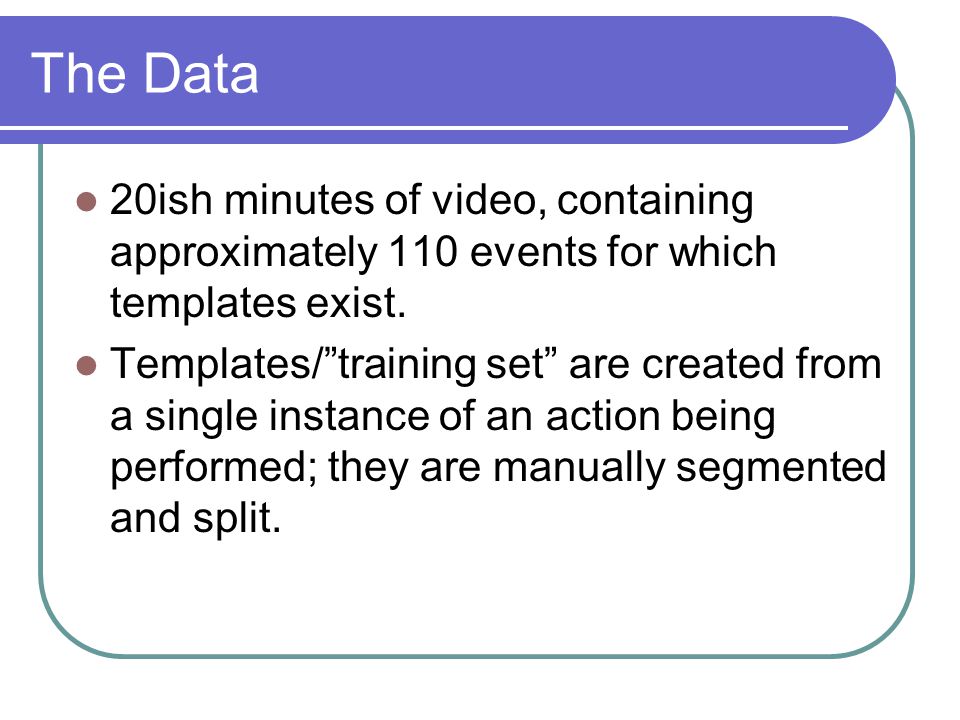 The Data

- 20ish minutes of video, containing approximately 110 events for which templates exist.
- Templates/”training set” are created from a single instance of an action being performed; they are manually segmented and split.